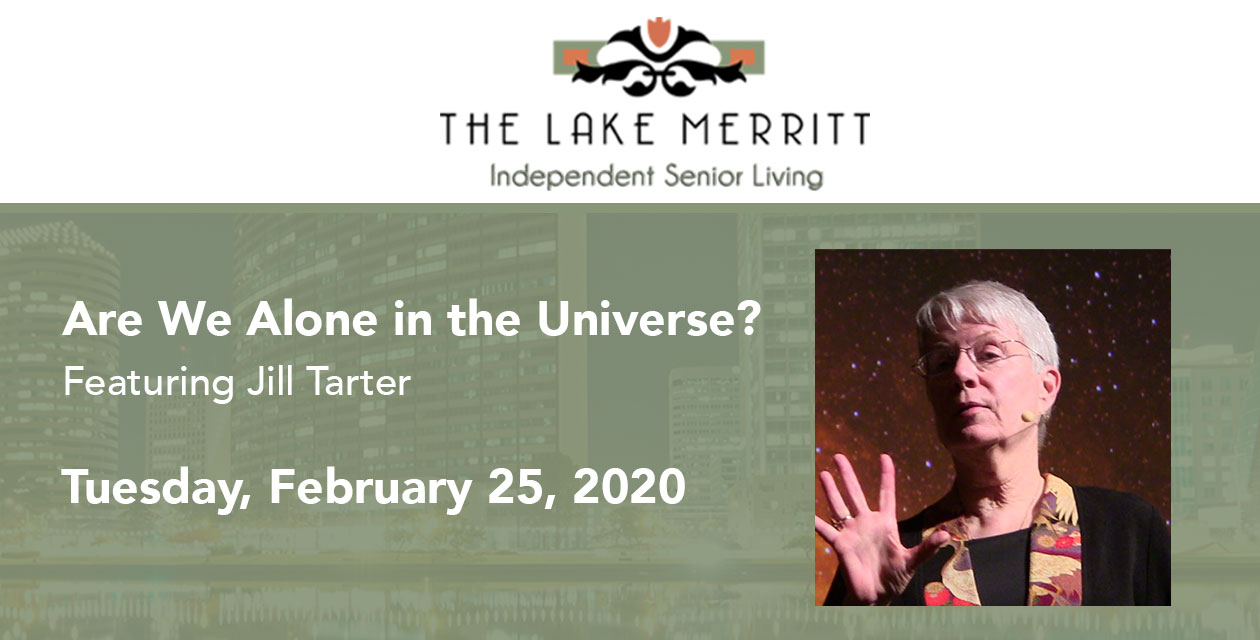 THE LAKE MERRITT
Independent Senior Living

Are We Alone in the Universe?
Featuring Jill Tarter

Tuesday, February 25, 2020